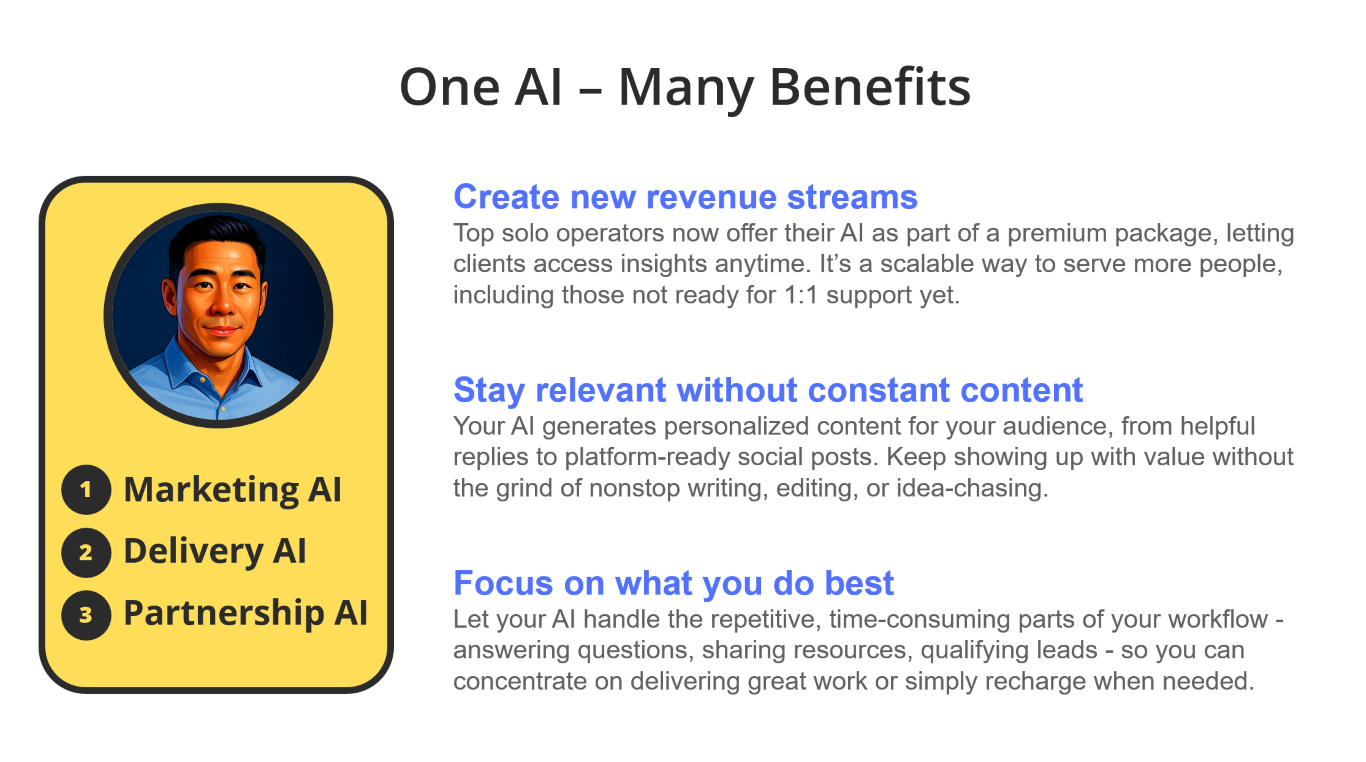 One AI – Many Benefits

1 Marketing AI
2 Delivery AI
3 Partnership AI

Create new revenue streams
Top solo operators now offer their AI as part of a premium package, letting clients access insights anytime. It's a scalable way to serve more people, including those not ready for 1:1 support yet.

Stay relevant without constant content
Your AI generates personalized content for your audience, from helpful replies to platform-ready social posts. Keep showing up with value without the grind of nonstop writing, editing, or idea-chasing.

Focus on what you do best
Let your AI handle the repetitive, time-consuming parts of your workflow - answering questions, sharing resources, qualifying leads - so you can concentrate on delivering great work or simply recharge when needed.